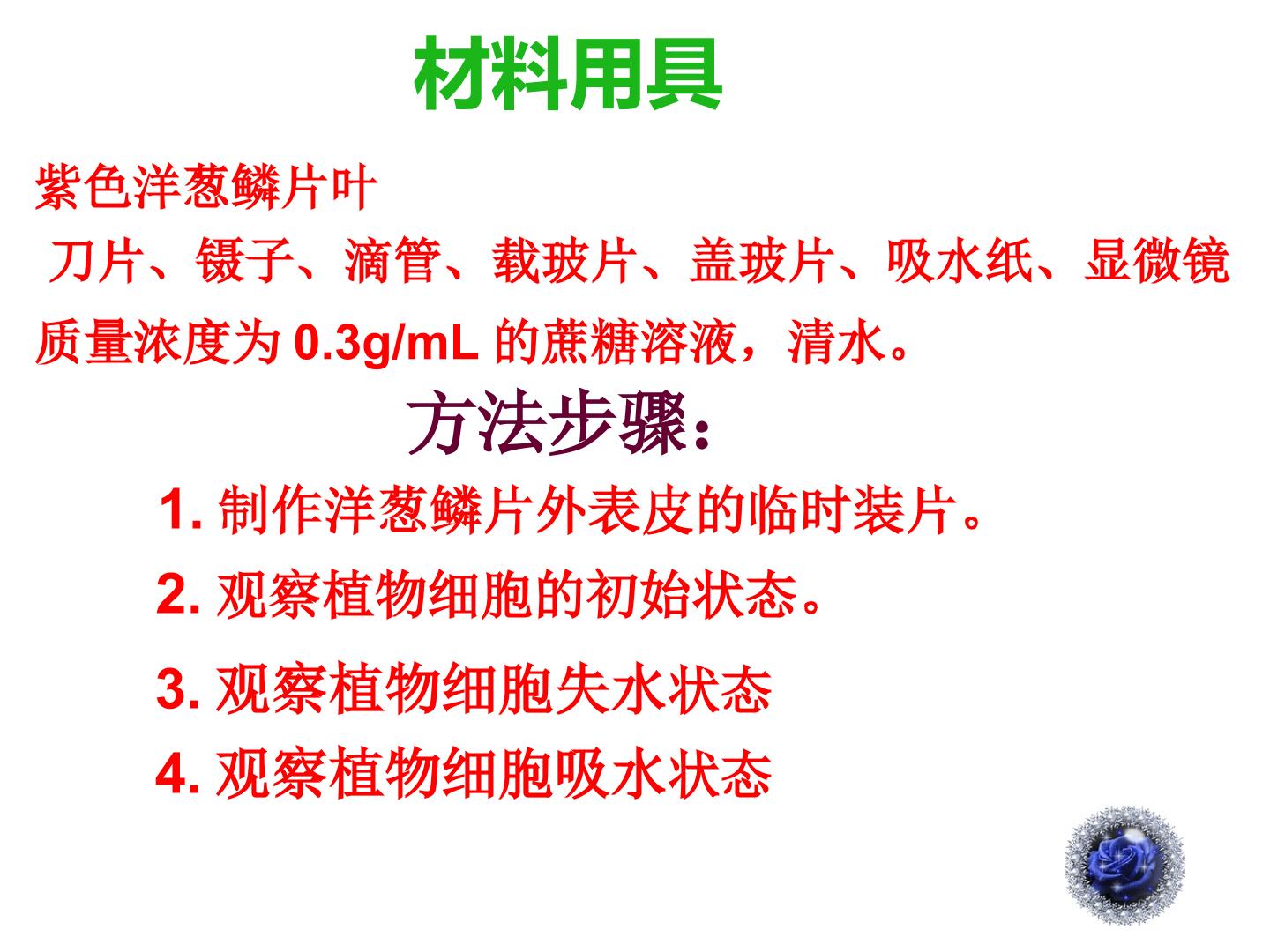 材料用具

紫色洋葱鳞片叶

刀片、镊子、滴管、载玻片、盖玻片、吸水纸、显微镜

质量浓度为 0.3g/mL 的蔗糖溶液，清水。

方法步骤：

1. 制作洋葱鳞片外表皮的临时装片。

2. 观察植物细胞的初始状态。

3. 观察植物细胞失水状态

4. 观察植物细胞吸水状态